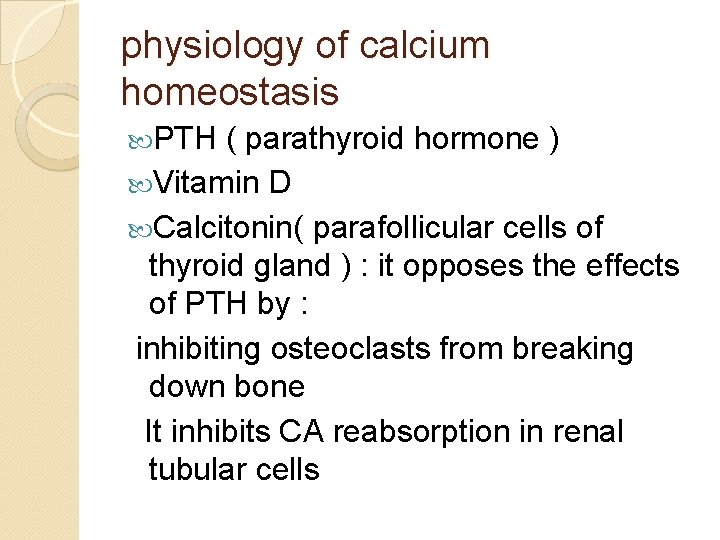 physiology of calcium homeostasis

PTH ( parathyroid hormone )

Vitamin D

Calcitonin( parafollicular cells of thyroid gland ) : it opposes the effects of PTH by :

inhibiting osteoclasts from breaking down bone

It inhibits CA reabsorption in renal tubular cells